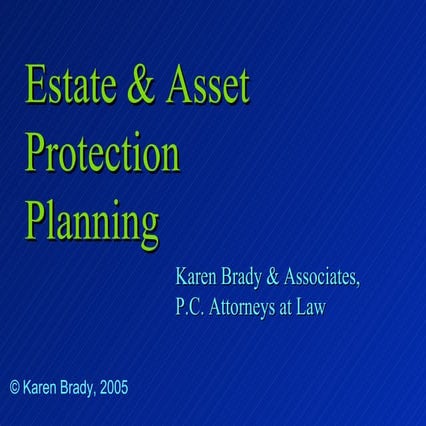 Estate & Asset Protection Planning

Karen Brady & Associates, P.C. Attorneys at Law

© Karen Brady, 2005